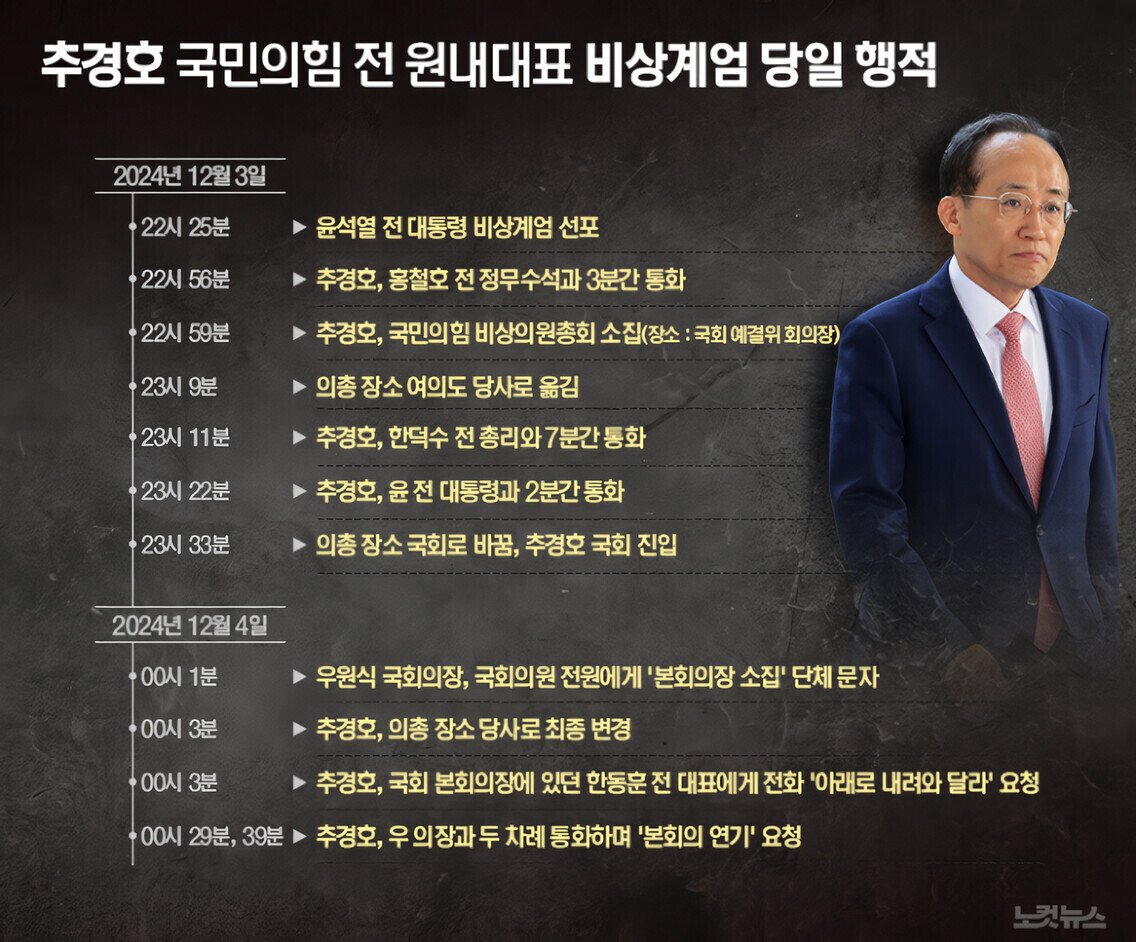 추경호 국민의힘 전 원내대표 비상계엄 당일 행적

2024년 12월 3일

22시 25분 ▶ 윤석열 전 대통령 비상계엄 선포

22시 56분 ▶ 추경호, 홍철호 전 정무수석과 3분간 통화

22시 59분 ▶ 추경호, 국민의힘 비상의원총회 소집(장소 : 국회 예결위 회의장)

23시 9분 ▶ 의총 장소 여의도 당사로 옮김

23시 11분 ▶ 추경호, 한덕수 전 총리와 7분간 통화

23시 22분 ▶ 추경호, 윤 전 대통령과 2분간 통화

23시 33분 ▶ 의총 장소 국회로 바꿈, 추경호 국회 진입

2024년 12월 4일

00시 1분 ▶ 우원식 국회의장, 국회의원 전원에게 '본회의장 소집' 단체 문자

00시 3분 ▶ 추경호, 의총 장소 당사로 최종 변경

00시 3분 ▶ 추경호, 국회 본회의장에 있던 한동훈 전 대표에게 전화 '아래로 내려와 달라' 요청

00시 29분, 39분 ▶ 추경호, 우 의장과 두 차례 통화하며 '본회의 연기' 요청

노컷뉴스